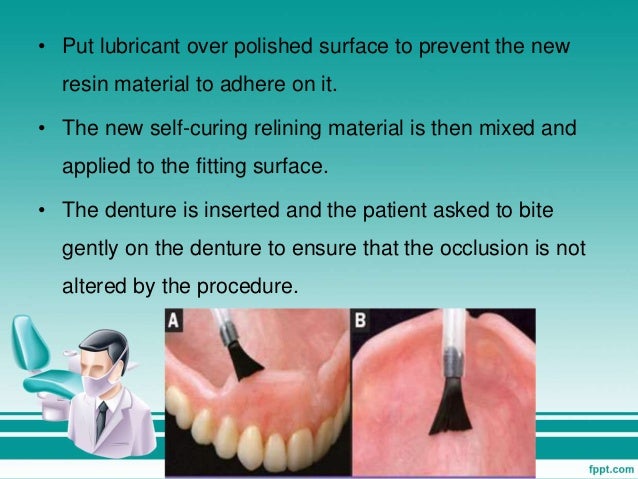 • Put lubricant over polished surface to prevent the new resin material to adhere on it.

• The new self-curing relining material is then mixed and applied to the fitting surface.

• The denture is inserted and the patient asked to bite gently on the denture to ensure that the occlusion is not altered by the procedure.

A

B

fppt.com